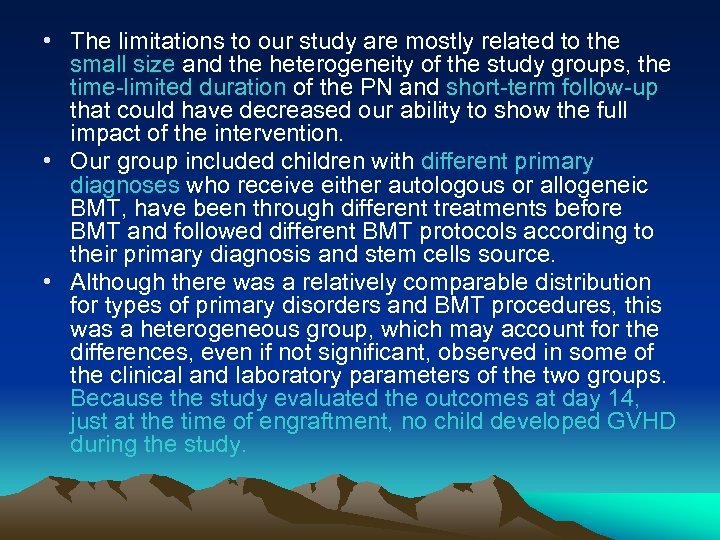 • The limitations to our study are mostly related to the small size and the heterogeneity of the study groups, the time-limited duration of the PN and short-term follow-up that could have decreased our ability to show the full impact of the intervention.

• Our group included children with different primary diagnoses who receive either autologous or allogeneic BMT, have been through different treatments before BMT and followed different BMT protocols according to their primary diagnosis and stem cells source.

• Although there was a relatively comparable distribution for types of primary disorders and BMT procedures, this was a heterogeneous group, which may account for the differences, even if not significant, observed in some of the clinical and laboratory parameters of the two groups. Because the study evaluated the outcomes at day 14, just at the time of engraftment, no child developed GVHD during the study.